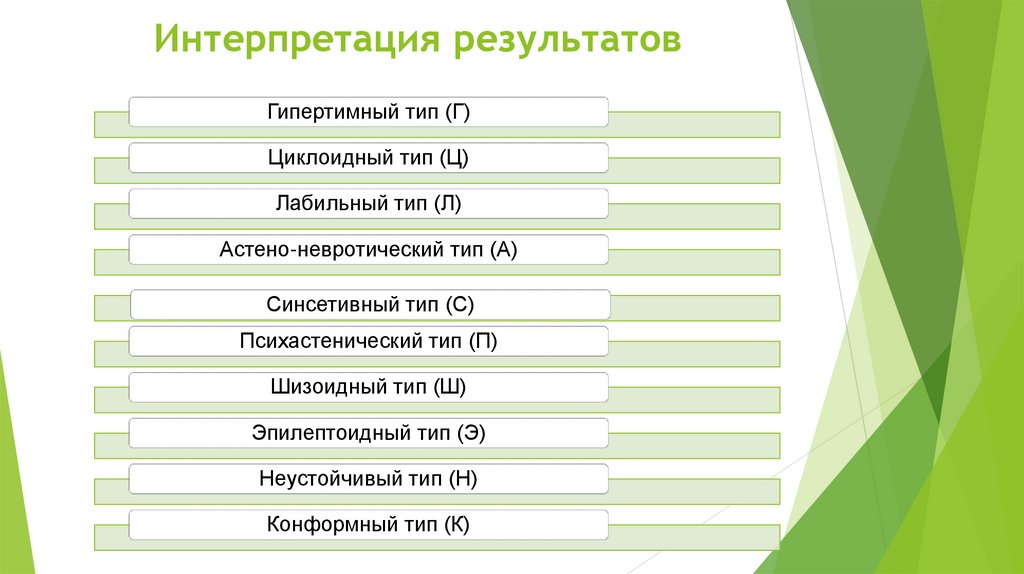 Интерпретация результатов

Гипертимный тип (Г)

Циклоидный тип (Ц)

Лабильный тип (Л)

Астено-невротический тип (А)

Синсетивный тип (С)

Психастенический тип (П)

Шизоидный тип (Ш)

Эпилептоидный тип (Э)

Неустойчивый тип (Н)

Конформный тип (К)